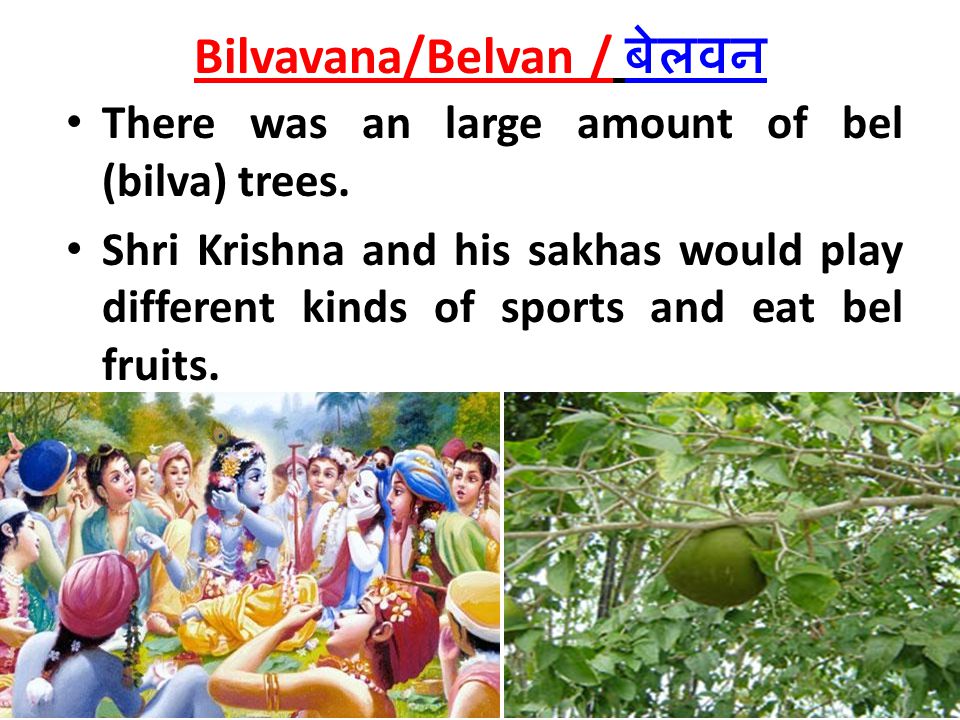 Bilvavana/Belvan / बेलवन

• There was an large amount of bel (bilva) trees.

• Shri Krishna and his sakhas would play different kinds of sports and eat bel fruits.